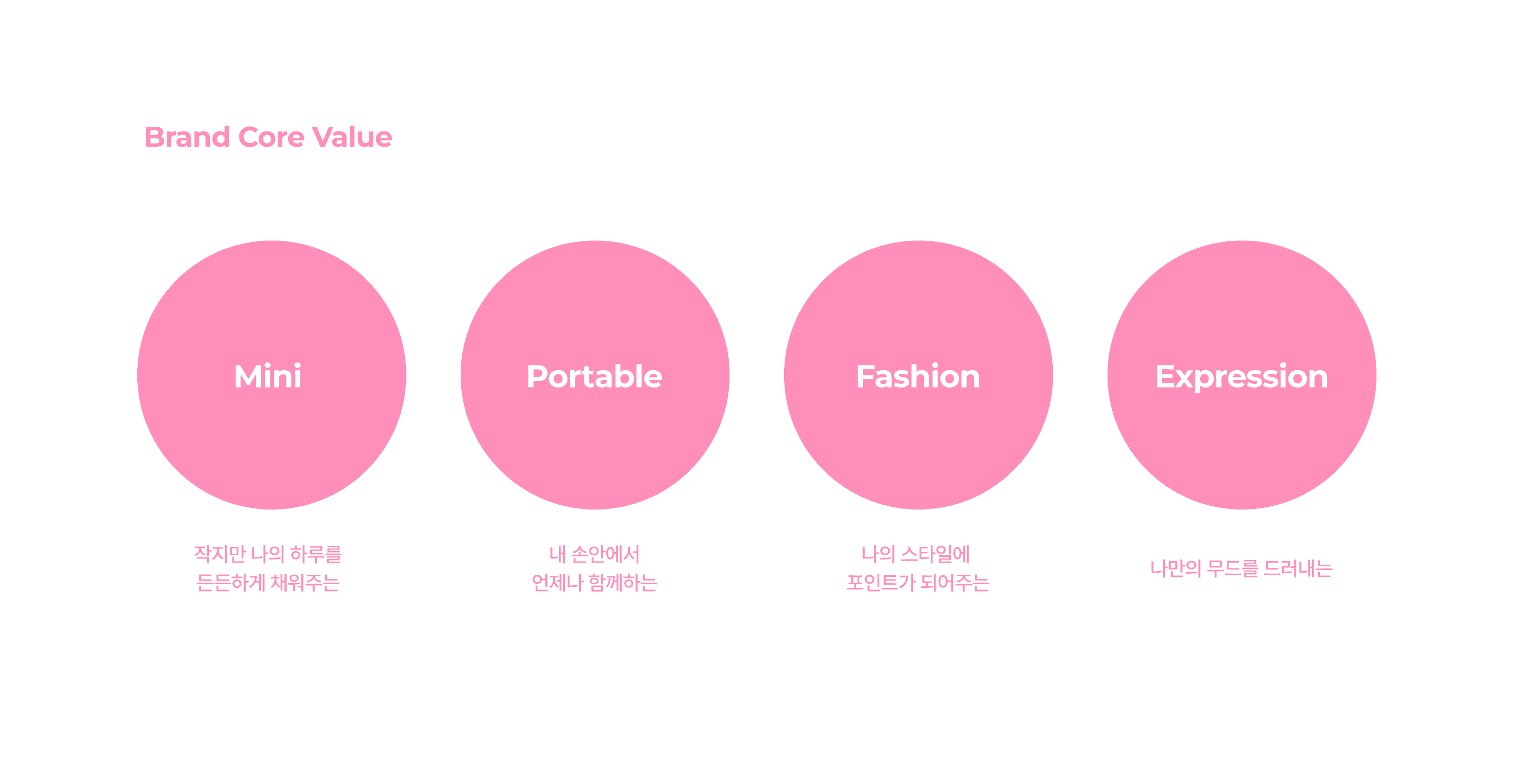 Brand Core Value

Mini

작지만 나의 하루를
든든하게 채워주는

Portable

내 손안에서
언제나 함께하는

Fashion

나의 스타일에
포인트가 되어주는

Expression

나만의 무드를 드러내는